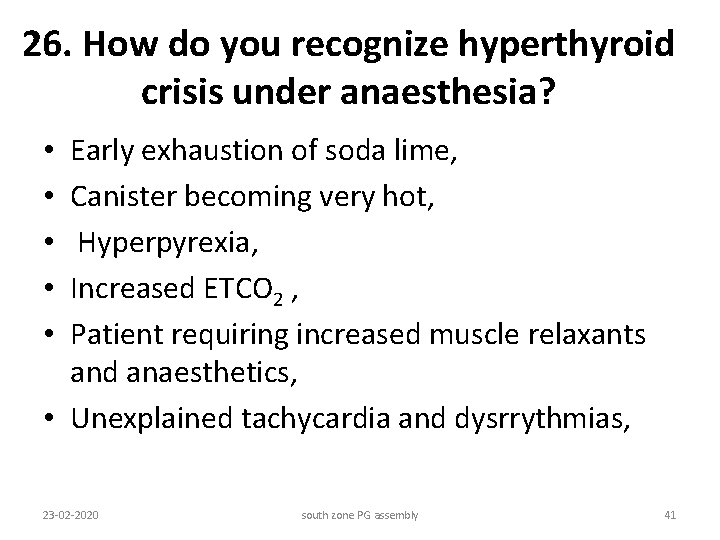 26. How do you recognize hyperthyroid crisis under anaesthesia?

• Early exhaustion of soda lime,
• Canister becoming very hot,
• Hyperpyrexia,
• Increased $ETCO_2$ ,
• Patient requiring increased muscle relaxants and anaesthetics,
• Unexplained tachycardia and dysrrythmias,

23-02-2020 south zone PG assembly 41